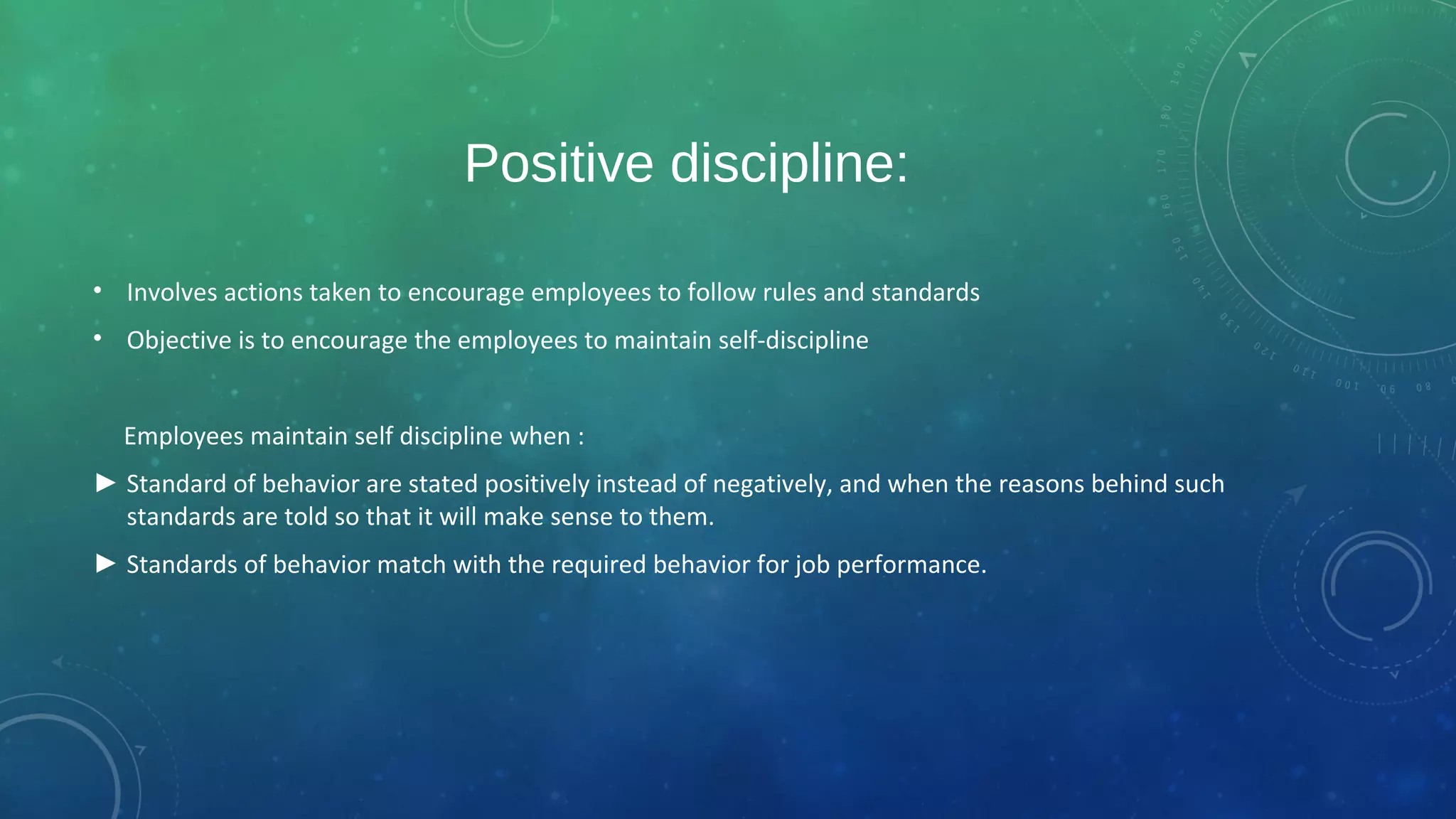 Positive discipline:

• Involves actions taken to encourage employees to follow rules and standards

• Objective is to encourage the employees to maintain self-discipline

Employees maintain self discipline when :

► Standard of behavior are stated positively instead of negatively, and when the reasons behind such standards are told so that it will make sense to them.

► Standards of behavior match with the required behavior for job performance.